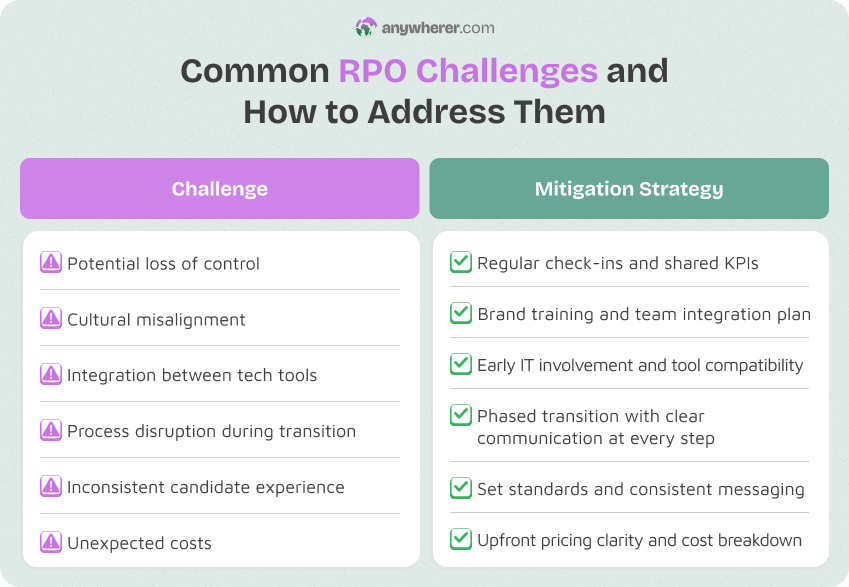 anywherer.com

Common RPO Challenges and How to Address Them

| Challenge | Mitigation Strategy |
|---|---|
| Potential loss of control | Regular check-ins and shared KPIs |
| Cultural misalignment | Brand training and team integration plan |
| Integration between tech tools | Early IT involvement and tool compatibility |
| Process disruption during transition | Phased transition with clear communication at every step |
| Inconsistent candidate experience | Set standards and consistent messaging |
| Unexpected costs | Upfront pricing clarity and cost breakdown |